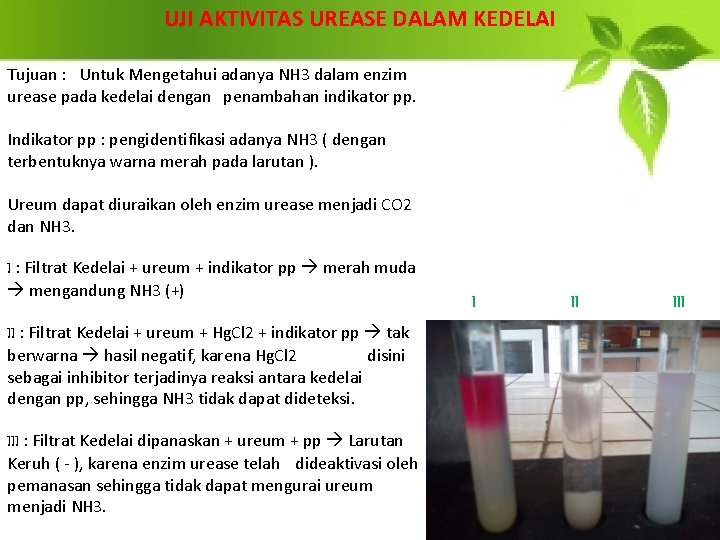 UJI AKTIVITAS UREASE DALAM KEDELAI

Tujuan : Untuk Mengetahui adanya NH3 dalam enzim urease pada kedelai dengan penambahan indikator pp.

Indikator pp : pengidentifikasi adanya NH3 ( dengan terbentuknya warna merah pada larutan ).

Ureum dapat diuraikan oleh enzim urease menjadi CO2 dan NH3.

I : Filtrat Kedelai + ureum + indikator pp → merah muda → mengandung NH3 (+)

II : Filtrat Kedelai + ureum + HgCl2 + indikator pp → tak berwarna → hasil negatif, karena HgCl2 disini sebagai inhibitor terjadinya reaksi antara kedelai dengan pp, sehingga NH3 tidak dapat dideteksi.

III : Filtrat Kedelai dipanaskan + ureum + pp → Larutan Keruh ( - ), karena enzim urease telah dideaktivasi oleh pemanasan sehingga tidak dapat mengurai ureum menjadi NH3.

I

II

III